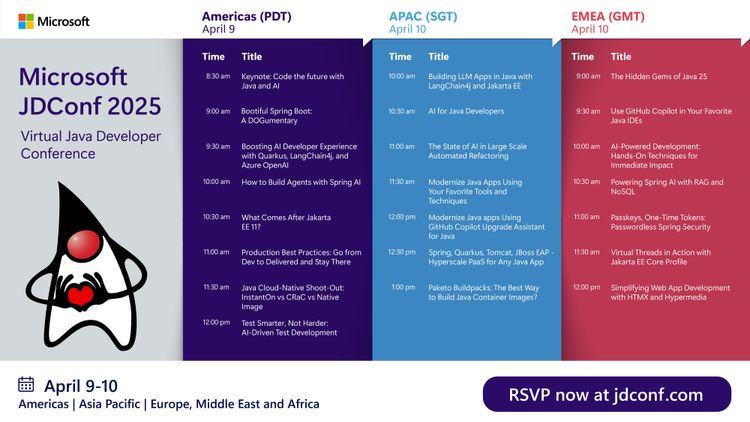 Microsoft

Microsoft JDConf 2025

Virtual Java Developer Conference

Americas (PDT)
April 9

| Time | Title |
|---|---|
| 8:30 am | Keynote: Code the future with Java and AI |
| 9:00 am | Bootiful Spring Boot: A DOGumentary |
| 9:30 am | Boosting AI Developer Experience with Quarkus, LangChain4j, and Azure OpenAI |
| 10:00 am | How to Build Agents with Spring AI |
| 10:30 am | What Comes After Jakarta EE 11? |
| 11:00 am | Production Best Practices: Go from Dev to Delivered and Stay There |
| 11:30 am | Java Cloud-Native Shoot-Out: InstantOn vs CRaC vs Native Image |
| 12:00 pm | Test Smarter, Not Harder: AI-Driven Test Development |

APAC (SGT)
April 10

| Time | Title |
|---|---|
| 10:00 am | Building LLM Apps in Java with LangChain4j and Jakarta EE |
| 10:30 am | AI for Java Developers |
| 11:00 am | The State of AI in Large Scale Automated Refactoring |
| 11:30 am | Modernize Java Apps Using Your Favorite Tools and Techniques |
| 12:00 pm | Modernize Java apps Using GitHub Copilot Upgrade Assistant for Java |
| 12:30 pm | Spring, Quarkus, Tomcat, JBoss EAP - Hyperscale PaaS for Any Java App |
| 1:00 pm | Paketo Buildpacks: The Best Way to Build Java Container Images? |

EMEA (GMT)
April 10

| Time | Title |
|---|---|
| 9:00 am | The Hidden Gems of Java 25 |
| 9:30 am | Use GitHub Copilot in Your Favorite Java IDEs |
| 10:00 am | AI-Powered Development: Hands-On Techniques for Immediate Impact |
| 10:30 am | Powering Spring AI with RAG and NoSQL |
| 11:00 am | Passkeys, One-Time Tokens: Passwordless Spring Security |
| 11:30 am | Virtual Threads in Action with Jakarta EE Core Profile |
| 12:00 pm | Simplifying Web App Development with HTMX and Hypermedia |

April 9-10
Americas | Asia Pacific | Europe, Middle East and Africa

RSVP now at jdconf.com